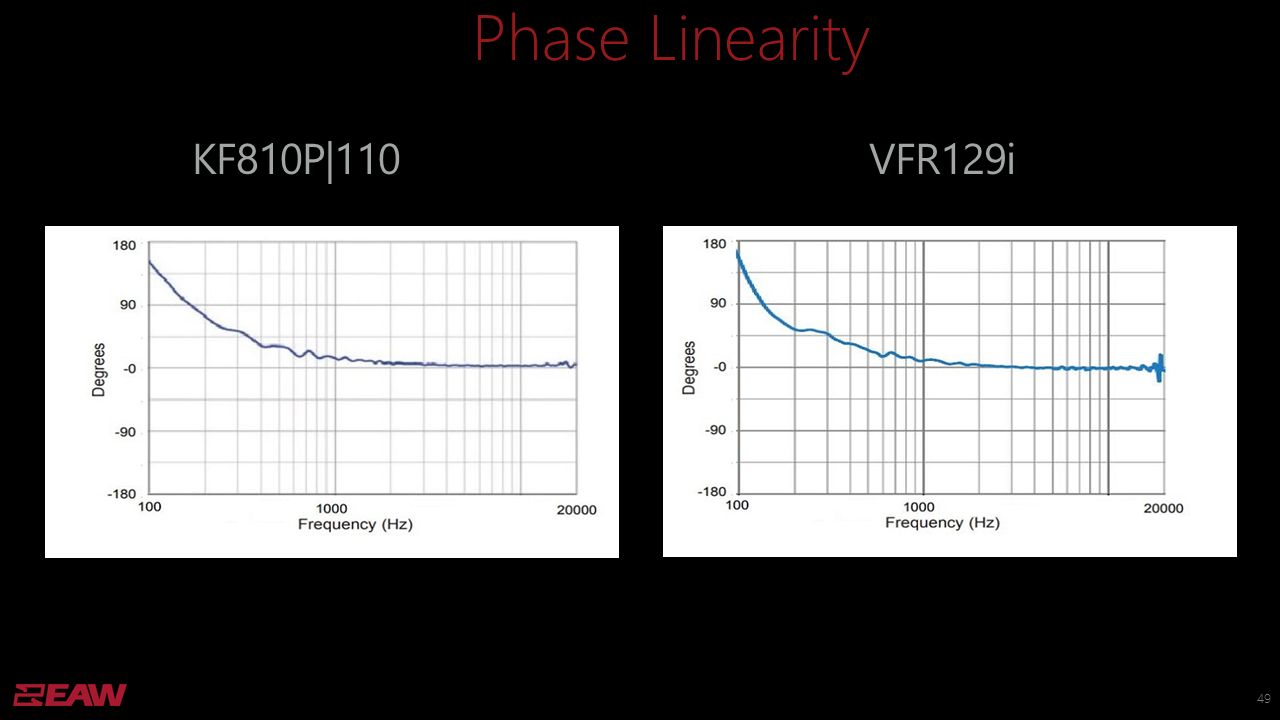 Phase Linearity

KF810P|110

180
90
-0
-90
-180
Degrees
100
1000
20000
Frequency (Hz)

VFR129i

180
90
-0
-90
-180
Degrees
100
1000
20000
Frequency (Hz)

EAW

49